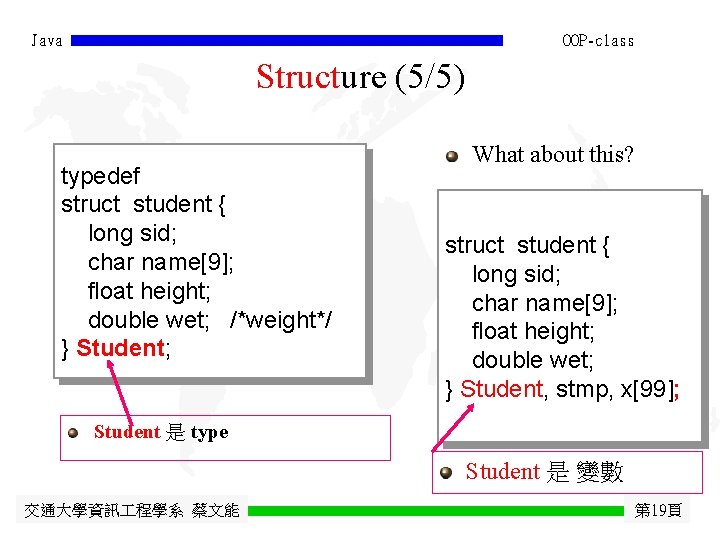 Java

OOP-class

Structure (5/5)

typedef
struct student {
long sid;
char name[9];
float height;
double wet; /*weight*/
} Student;

Student 是 type

What about this?

struct student {
long sid;
char name[9];
float height;
double wet;
} Student, stmp, x[99];

Student 是 變數

交通大學資訊工程學系 蔡文能

第19頁